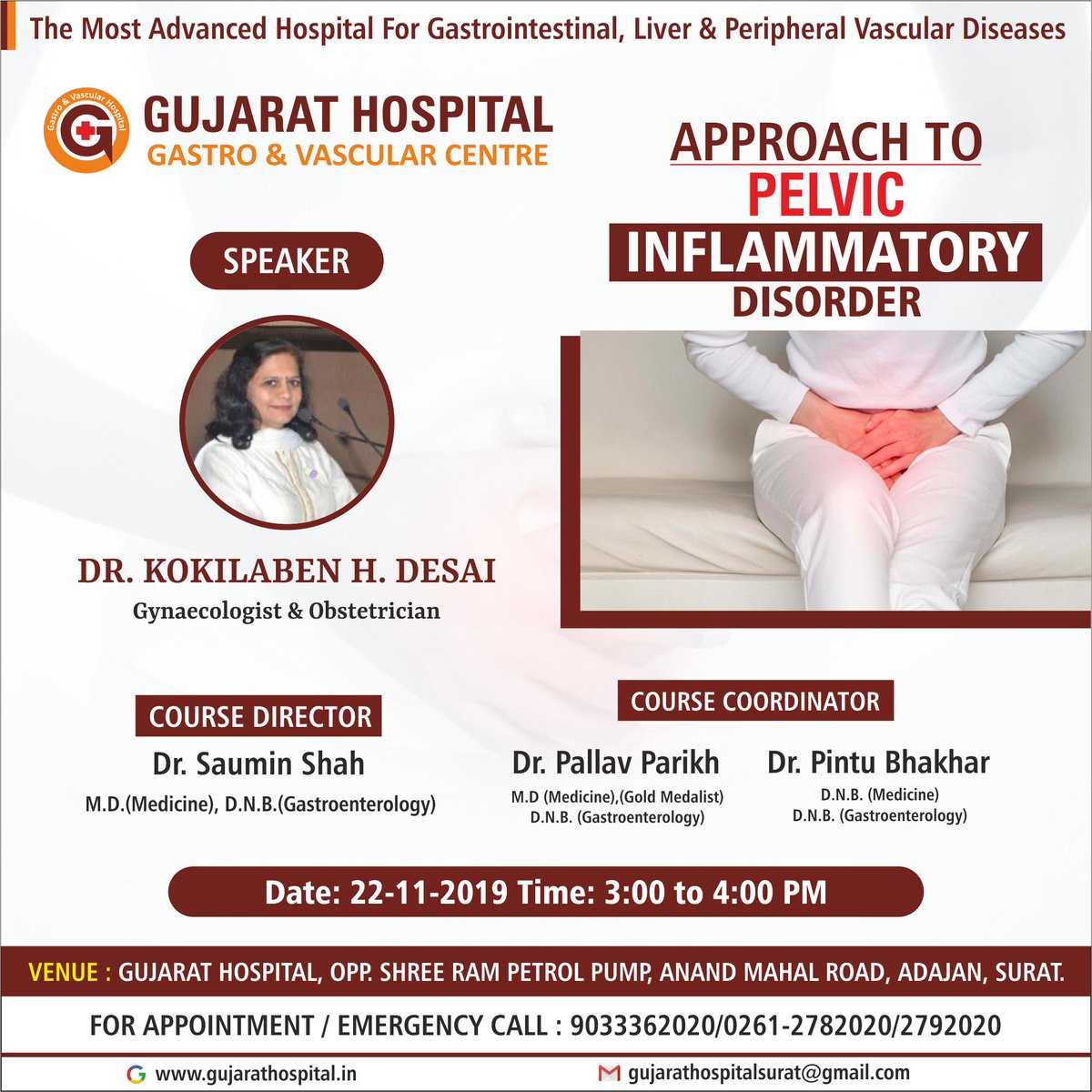 The Most Advanced Hospital For Gastrointestinal, Liver & Peripheral Vascular Diseases

Gastro & Vascular Hospital
G
GUJARAT HOSPITAL
GASTRO & VASCULAR CENTRE

APPROACH TO
PELVIC
INFLAMMATORY
DISORDER

SPEAKER

DR. KOKILABEN H. DESAI
Gynaecologist & Obstetrician

COURSE DIRECTOR
Dr. Saumin Shah
M.D.(Medicine), D.N.B.(Gastroenterology)

COURSE COORDINATOR
Dr. Pallav Parikh
M.D (Medicine),(Gold Medalist)
D.N.B. (Gastroenterology)

Dr. Pintu Bhakhar
D.N.B. (Medicine)
D.N.B. (Gastroenterology)

Date: 22-11-2019 Time: 3:00 to 4:00 PM

VENUE : GUJARAT HOSPITAL, OPP. SHREE RAM PETROL PUMP, ANAND MAHAL ROAD, ADAJAN, SURAT.

FOR APPOINTMENT / EMERGENCY CALL : 9033362020/0261-2782020/2792020

www.gujarathospital.in
gujarathospitalsurat@gmail.com